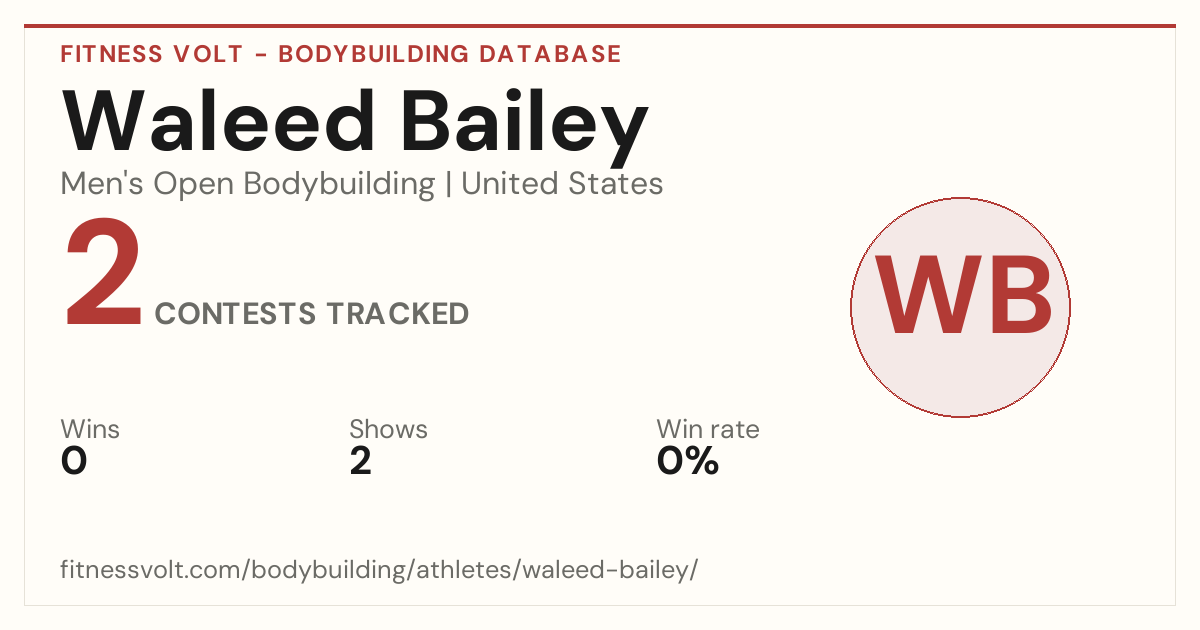 FITNESS VOLT - BODYBUILDING DATABASE

Waleed Bailey

Men's Open Bodybuilding | United States

2 CONTESTS TRACKED

WB

Wins
0

Shows
2

Win rate
0%

fitnessvolt.com/bodybuilding/athletes/waleed-bailey/